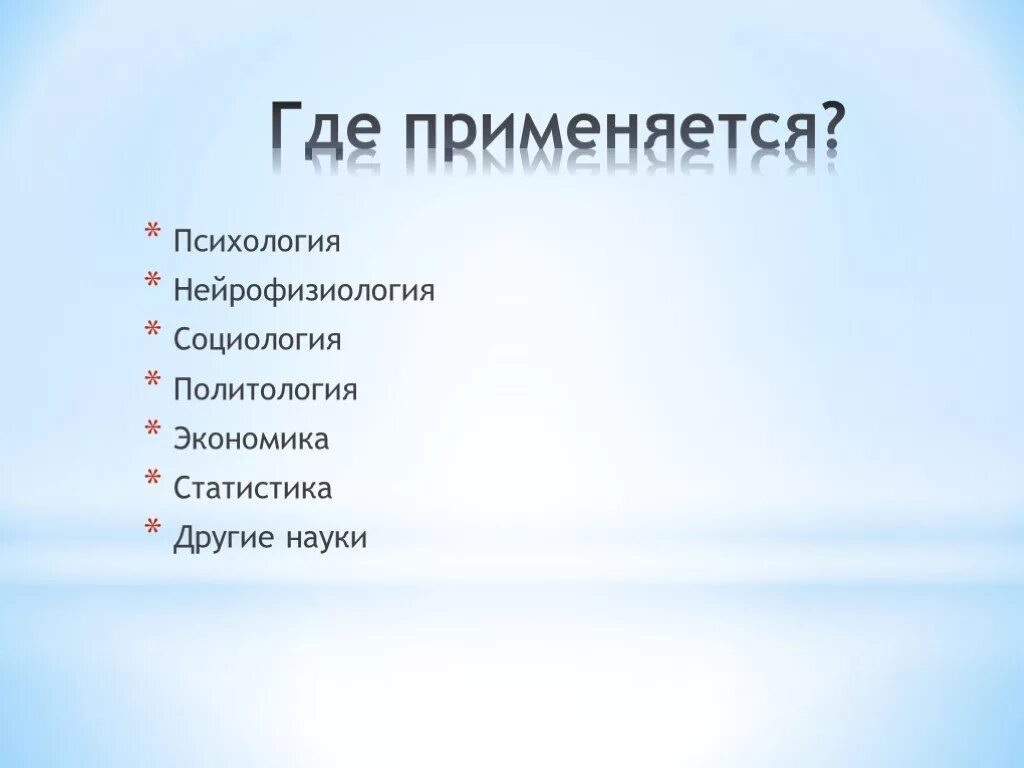 Где применяется?

* Психология
* Нейрофизиология
* Социология
* Политология
* Экономика
* Статистика
* Другие науки